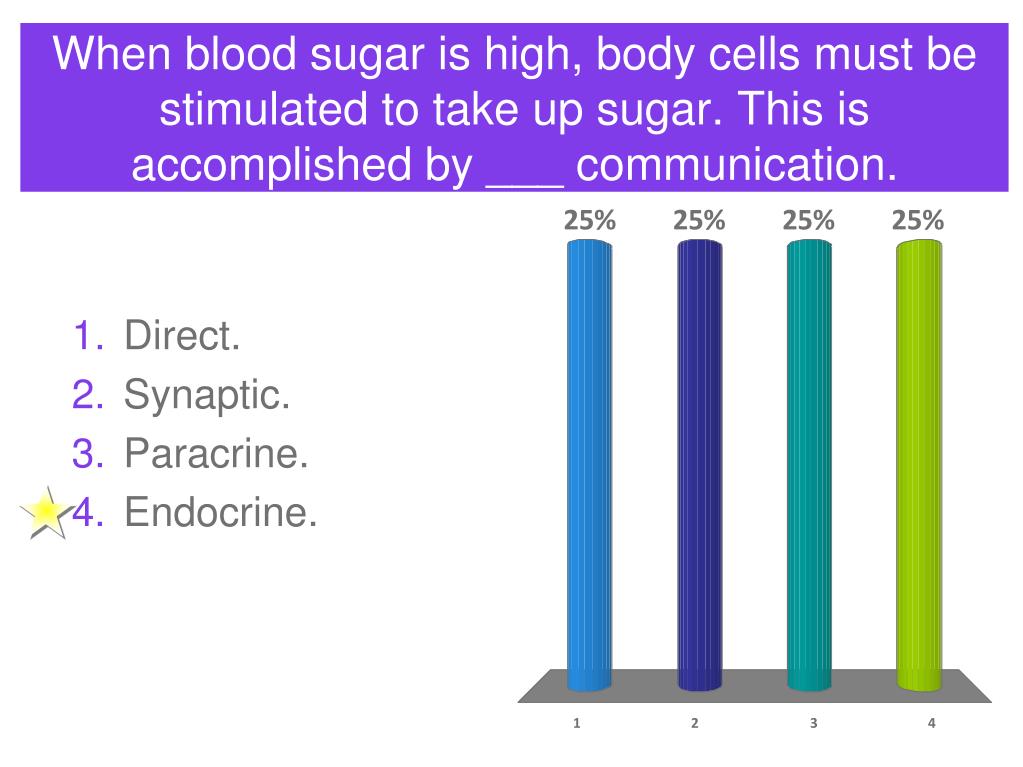 When blood sugar is high, body cells must be stimulated to take up sugar. This is accomplished by ___ communication.

1. Direct.
2. Synaptic.
3. Paracrine.
4. Endocrine.

25%
25%
25%
25%

1
2
3
4